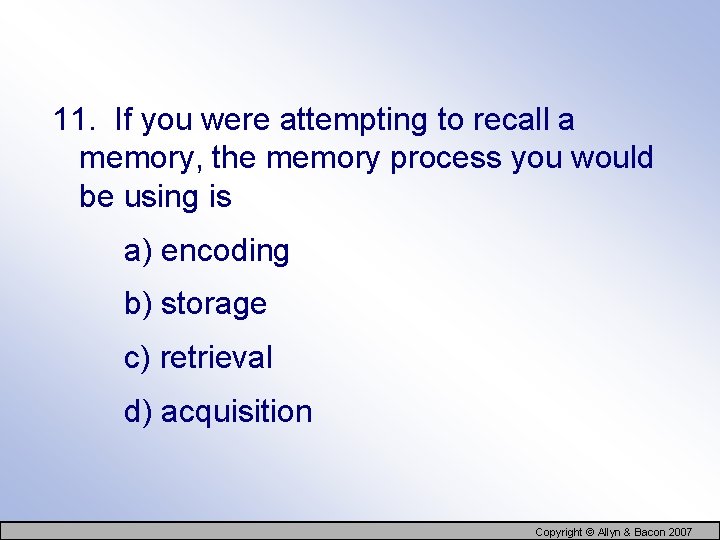 11. If you were attempting to recall a memory, the memory process you would be using is

a) encoding

b) storage

c) retrieval

d) acquisition

Copyright © Allyn & Bacon 2007